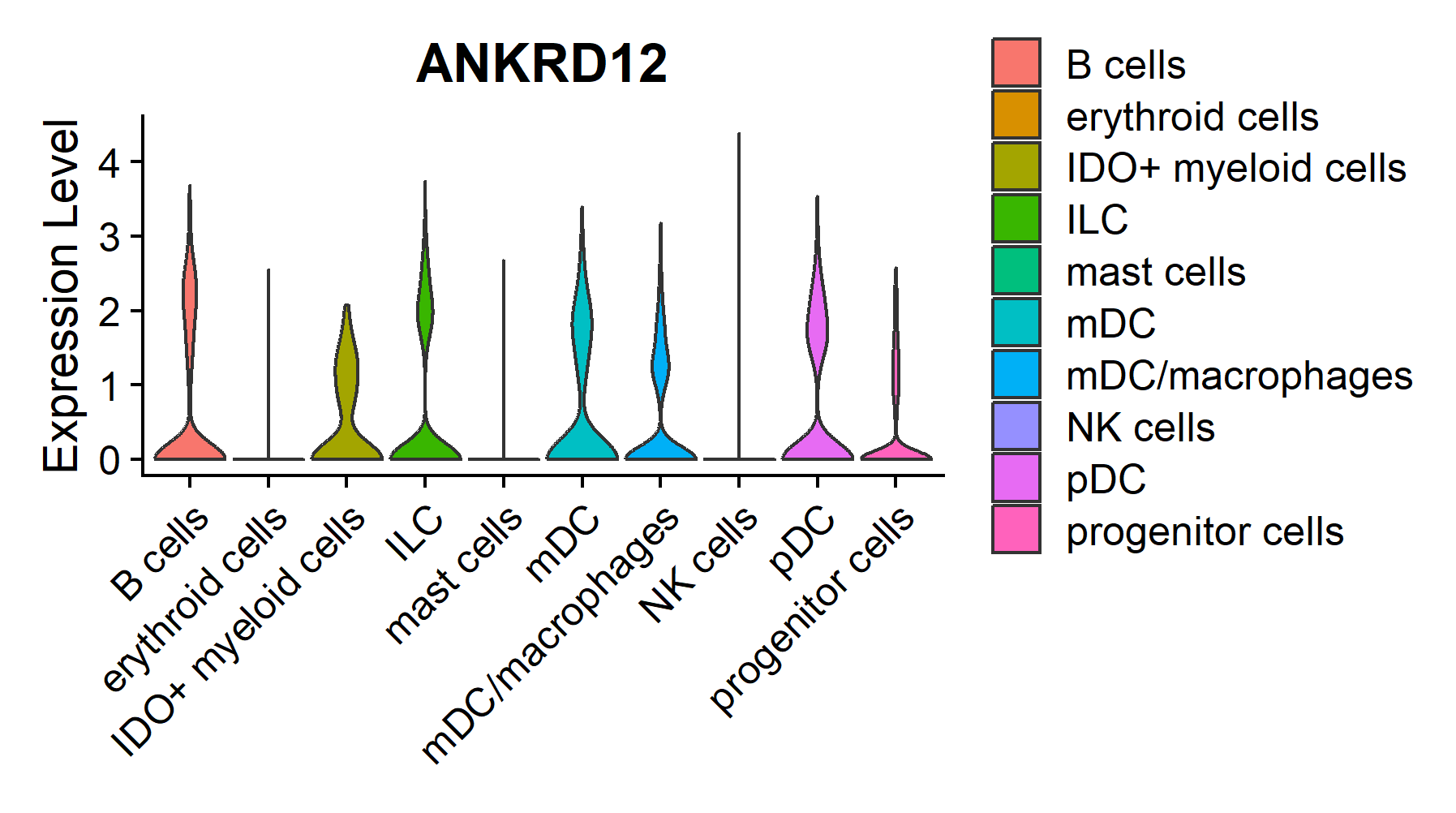 ANKRD12

Expression Level

4
3
2
1
0

B cells
erythroid cells
IDO+ myeloid cells
ILC
mast cells
mDC
mDC/macrophages
NK cells
pDC
progenitor cells

B cells
erythroid cells
IDO+ myeloid cells
ILC
mast cells
mDC
mDC/macrophages
NK cells
pDC
progenitor cells